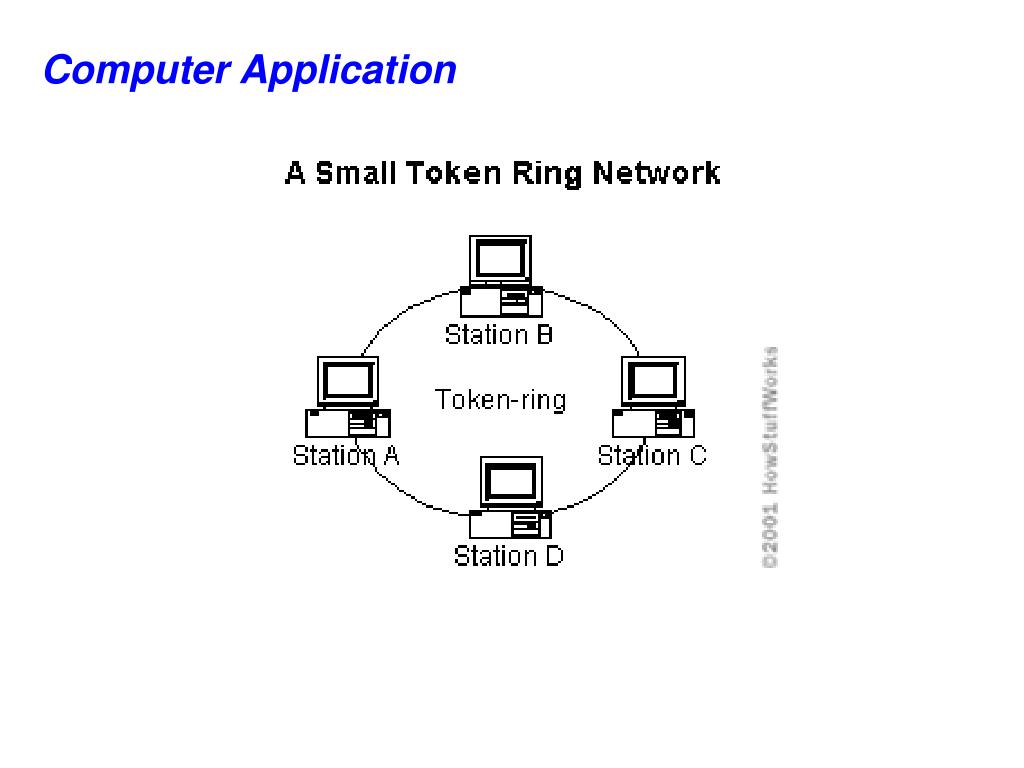 Computer Application

A Small Token Ring Network

Station B

Station A

Token-ring

Station C

Station D

©2001 HowStuffWorks